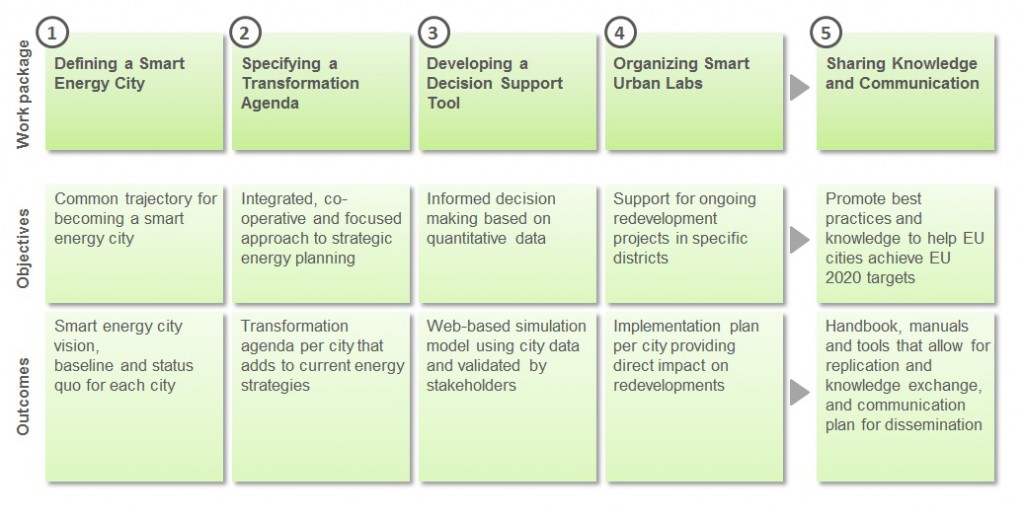 | | 1 | 2 | 3 | 4 | 5 |
|---|---|---|---|---|---|
| Work package | Defining a Smart Energy City | Specifying a Transformation Agenda | Developing a Decision Support Tool | Organizing Smart Urban Labs | Sharing Knowledge and Communication |
| Objectives | Common trajectory for becoming a smart energy city | Integrated, co-operative and focused approach to strategic energy planning | Informed decision making based on quantitative data | Support for ongoing redevelopment projects in specific districts | Promote best practices and knowledge to help EU cities achieve EU 2020 targets |
| Outcomes | Smart energy city vision, baseline and status quo for each city | Transformation agenda per city that adds to current energy strategies | Web-based simulation model using city data and validated by stakeholders | Implementation plan per city providing direct impact on redevelopments | Handbook, manuals and tools that allow for replication and knowledge exchange, and communication plan for dissemination |